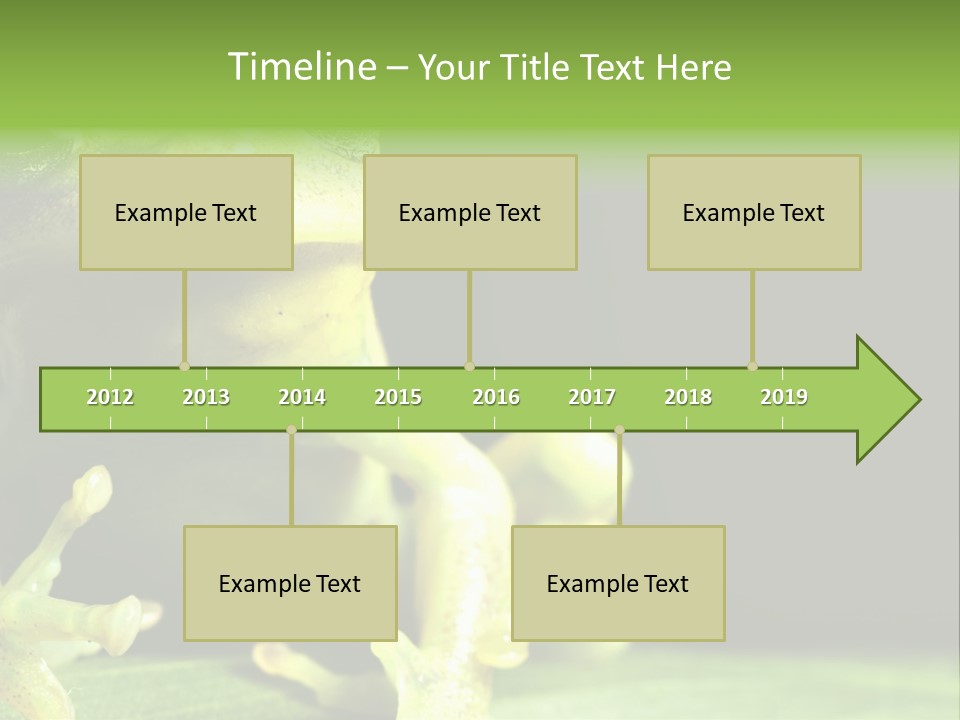 Timeline – Your Title Text Here

Example Text

Example Text

Example Text

2012 2013 2014 2015 2016 2017 2018 2019

Example Text

Example Text